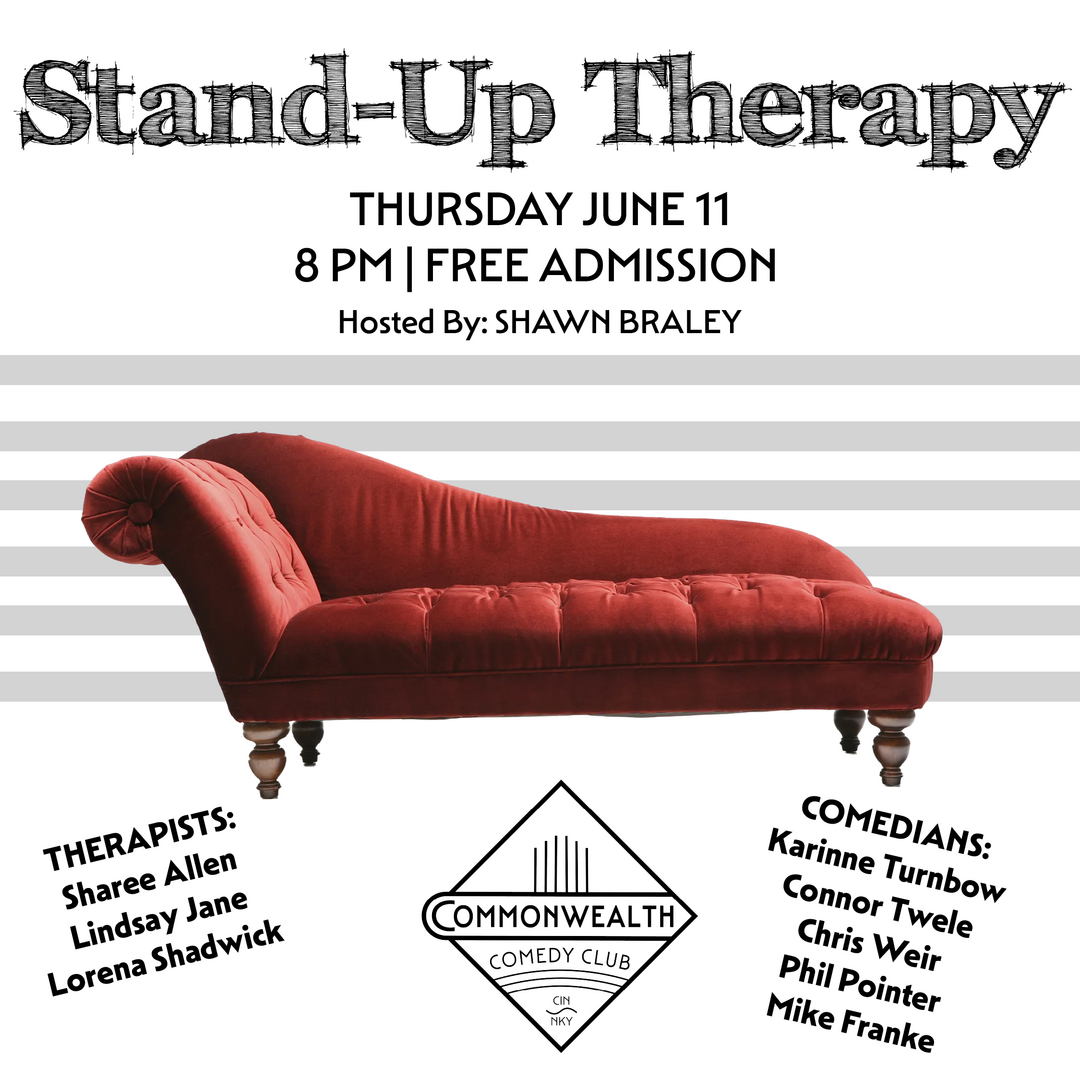 Stand-Up Therapy

THURSDAY JUNE 11
8 PM | FREE ADMISSION
Hosted By: SHAWN BRALEY

THERAPISTS:
Sharee Allen
Lindsay Jane
Lorena Shadwick

COMMONWEALTH
COMEDY CLUB
CIN
NKY

COMEDIANS:
Karinne Turnbow
Connor Twele
Chris Weir
Phil Pointer
Mike Franke